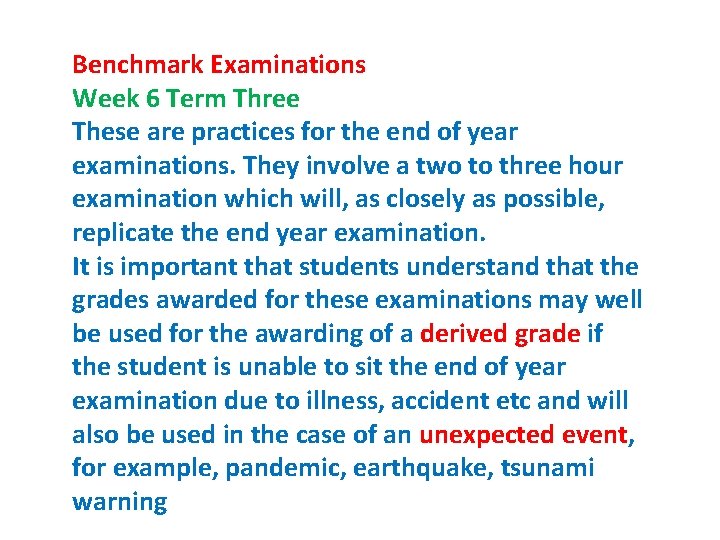 Benchmark Examinations
Week 6 Term Three
These are practices for the end of year examinations. They involve a two to three hour examination which will, as closely as possible, replicate the end year examination.
It is important that students understand that the grades awarded for these examinations may well be used for the awarding of a derived grade if the student is unable to sit the end of year examination due to illness, accident etc and will also be used in the case of an unexpected event, for example, pandemic, earthquake, tsunami warning